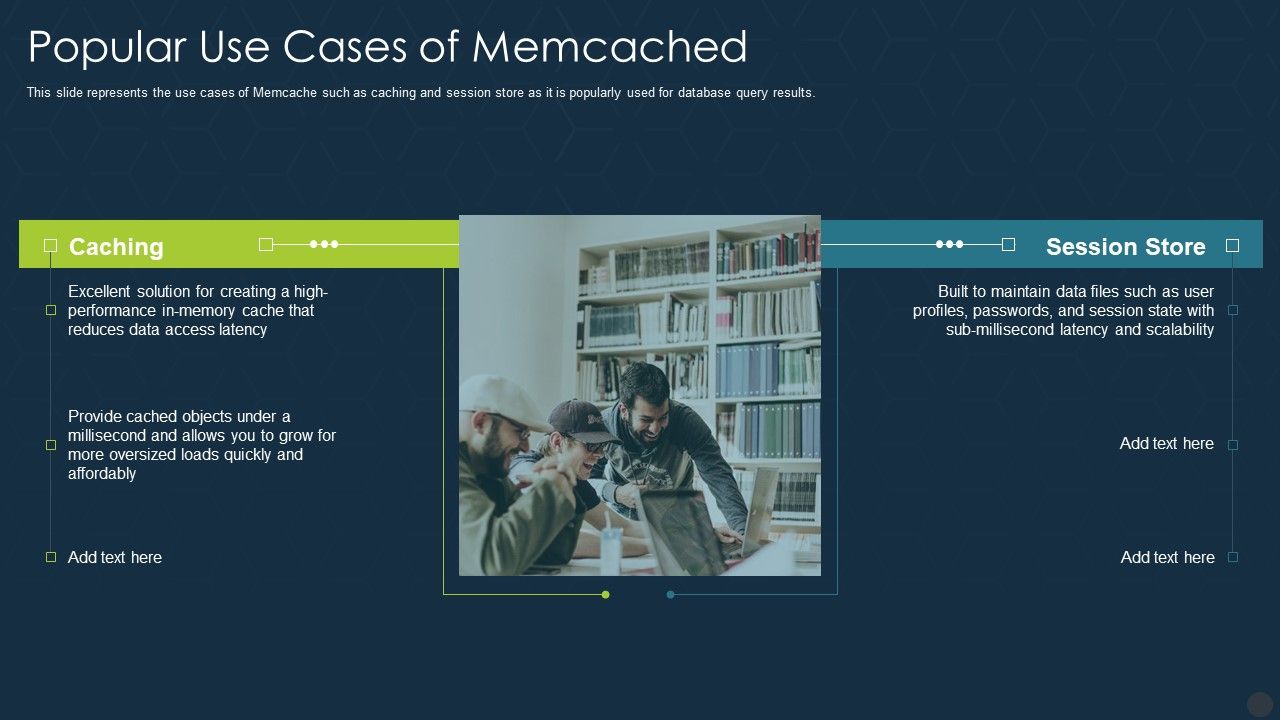 Popular Use Cases of Memcached

This slide represents the use cases of Memcache such as caching and session store as it is popularly used for database query results.

Caching

Excellent solution for creating a high-performance in-memory cache that reduces data access latency

Provide cached objects under a millisecond and allows you to grow for more oversized loads quickly and affordably

Add text here

Session Store

Built to maintain data files such as user profiles, passwords, and session state with sub-millisecond latency and scalability

Add text here

Add text here